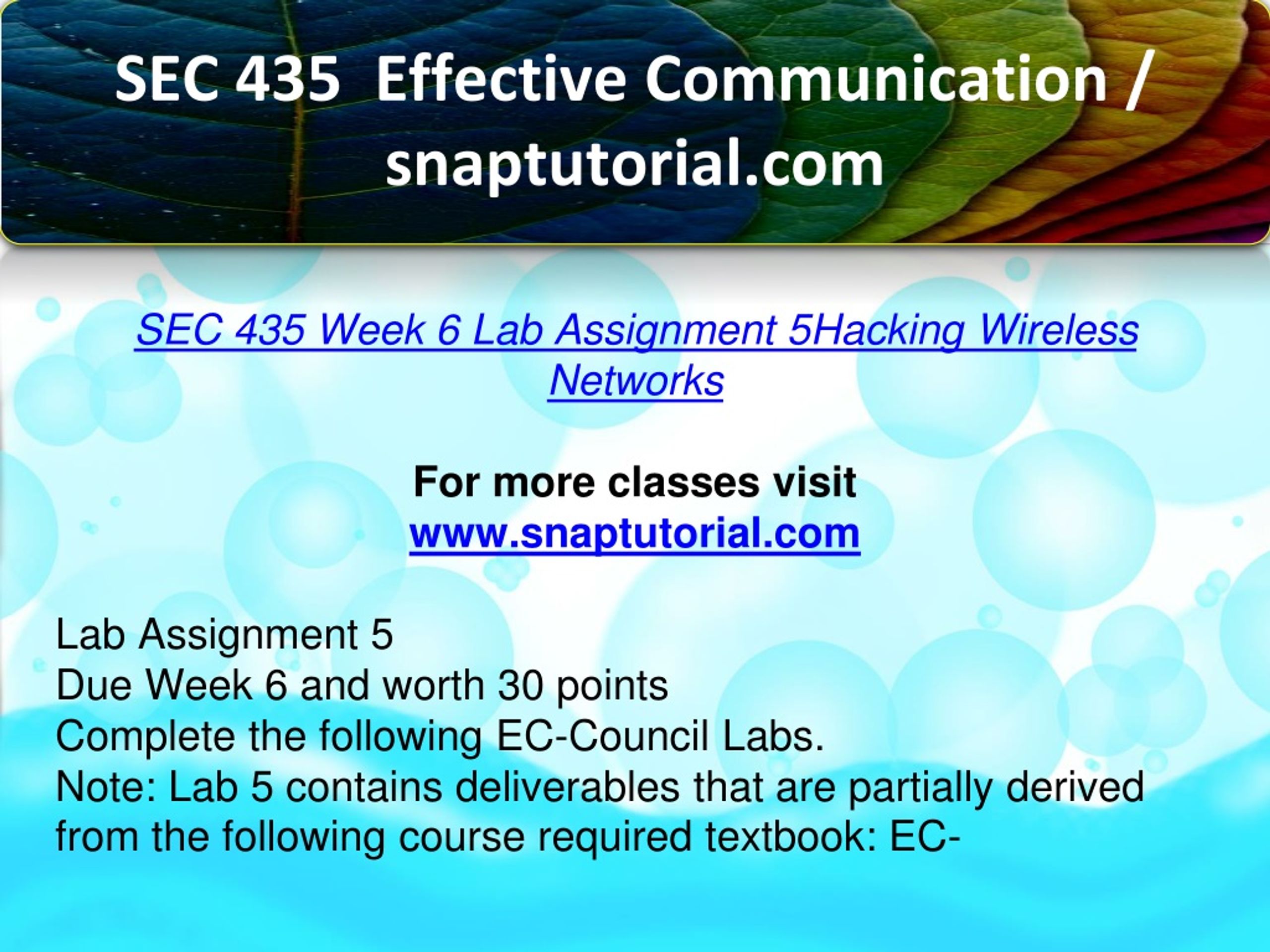 SEC 435 Effective Communication / snaptutorial.com

SEC 435 Week 6 Lab Assignment 5Hacking Wireless Networks

For more classes visit
www.snaptutorial.com

Lab Assignment 5
Due Week 6 and worth 30 points
Complete the following EC-Council Labs.
Note: Lab 5 contains deliverables that are partially derived from the following course required textbook: EC-